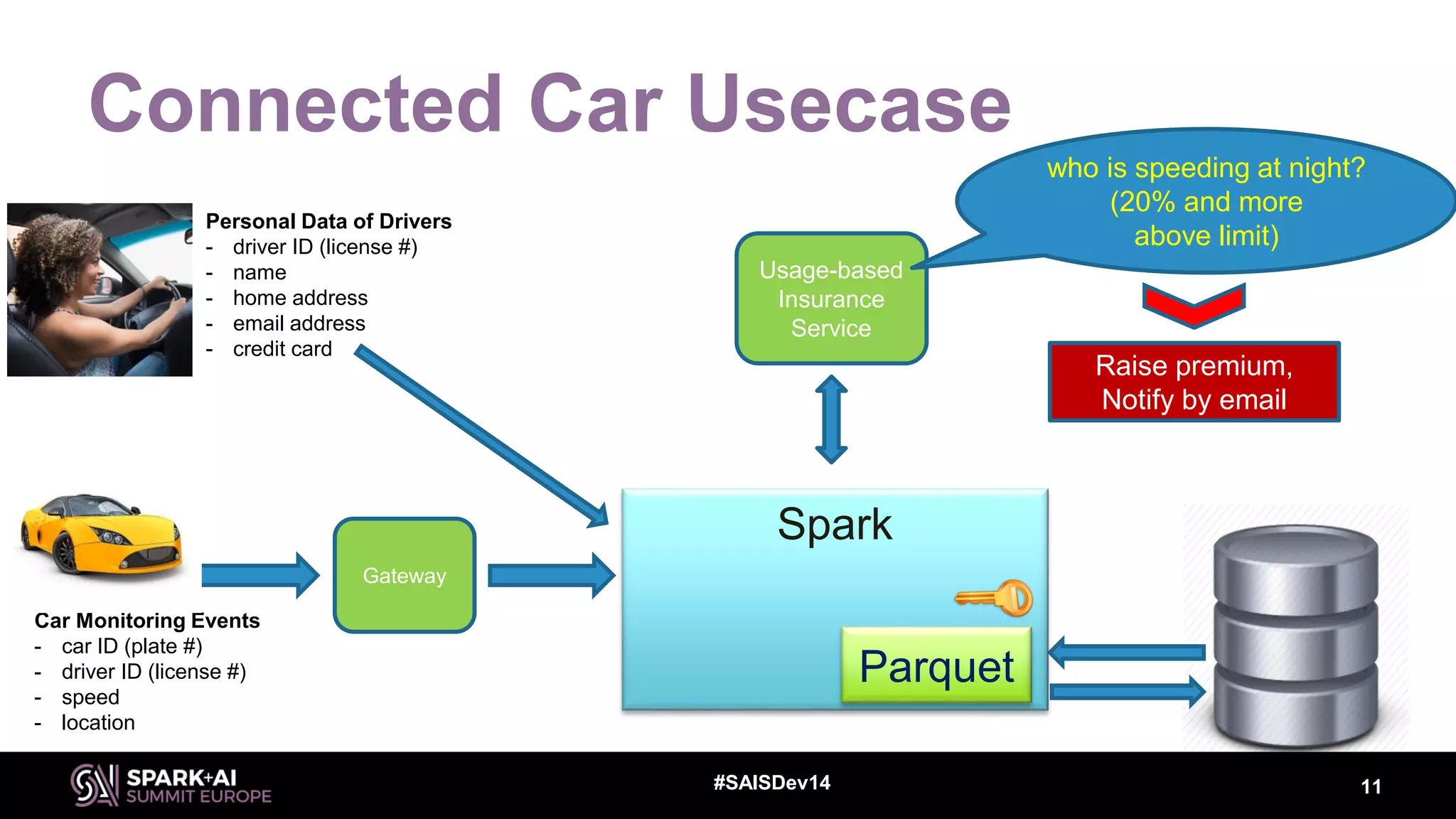 Connected Car Usecase

Personal Data of Drivers
- driver ID (license #)
- name
- home address
- email address
- credit card

Usage-based Insurance Service

who is speeding at night? (20% and more above limit)

Raise premium, Notify by email

Car Monitoring Events
- car ID (plate #)
- driver ID (license #)
- speed
- location

Gateway

Spark

Parquet

SPARK+AI SUMMIT EUROPE

#SAISDev14

11